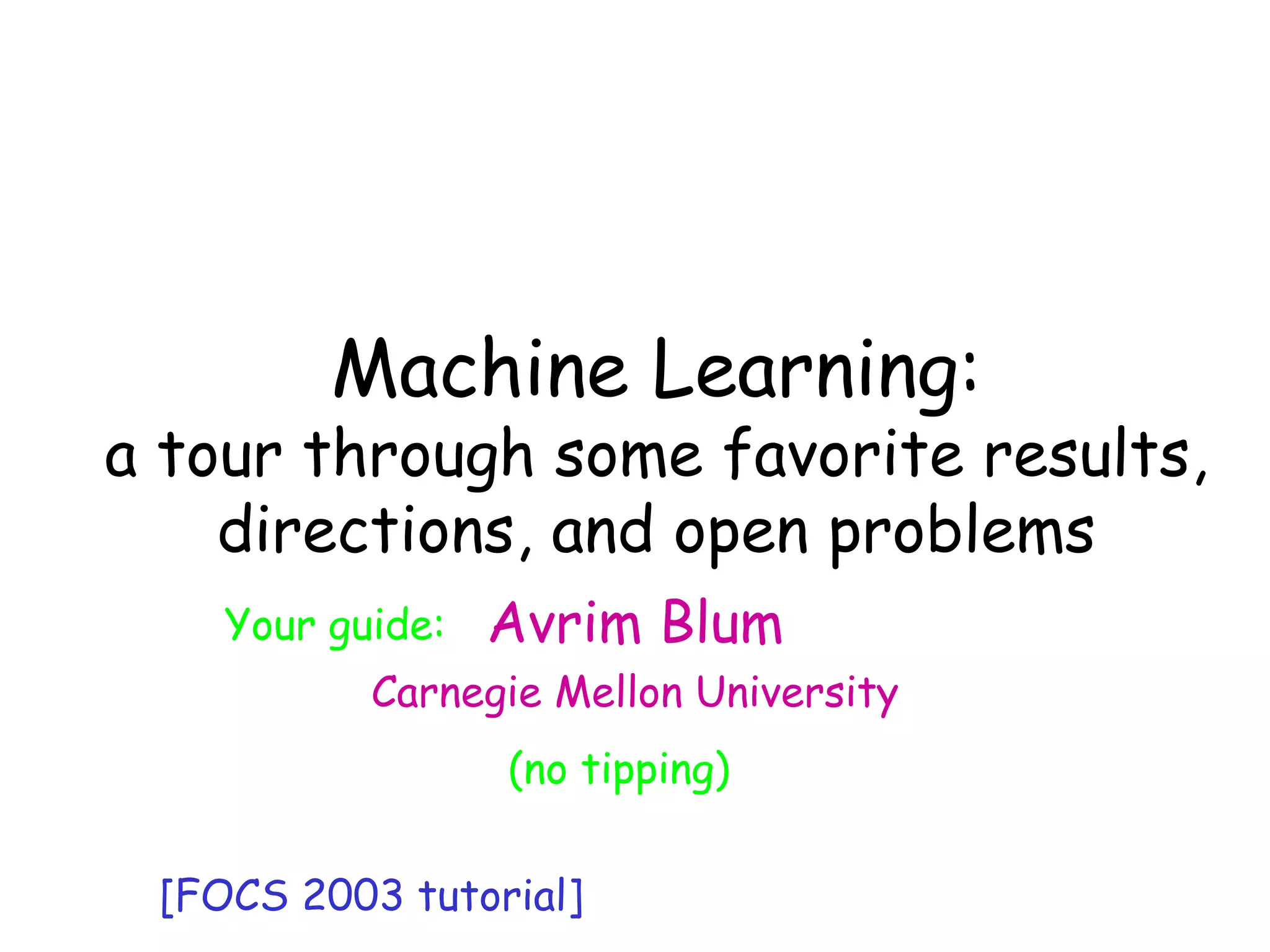 Machine Learning:
a tour through some favorite results, directions, and open problems

Your guide: Avrim Blum

Carnegie Mellon University

(no tipping)

[FOCS 2003 tutorial]